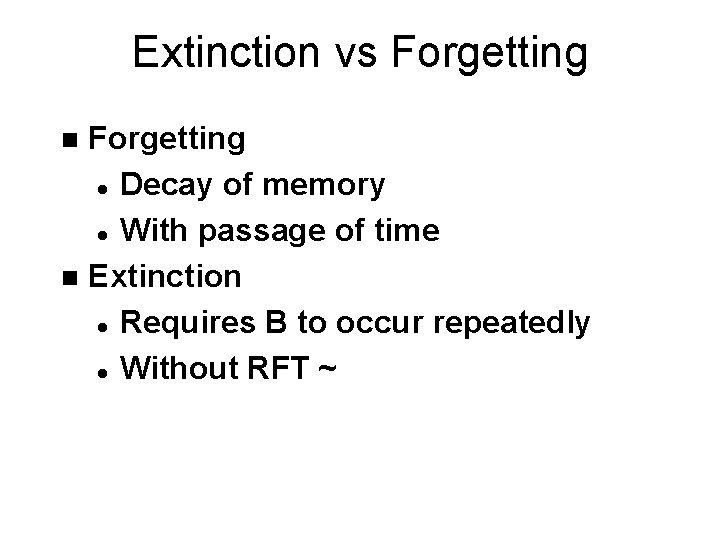 Extinction vs Forgetting

- Forgetting
  - Decay of memory
  - With passage of time
- Extinction
  - Requires B to occur repeatedly
  - Without RFT ~